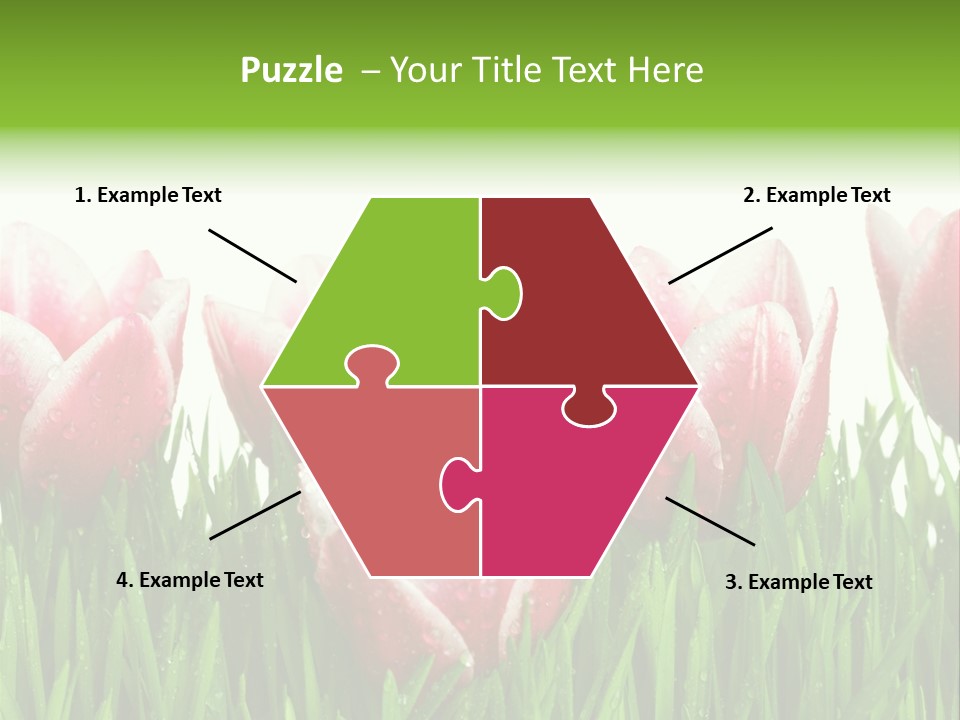 Puzzle – Your Title Text Here

1. Example Text

2. Example Text

4. Example Text

3. Example Text